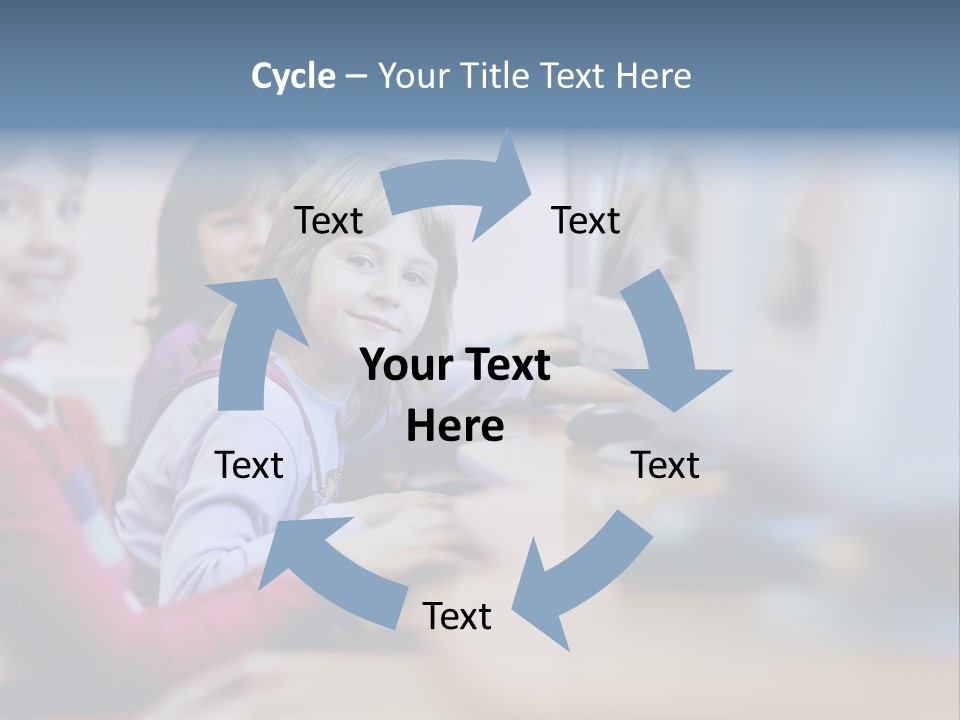 Cycle – Your Title Text Here

Text

Text

Your Text Here

Text

Text

Text